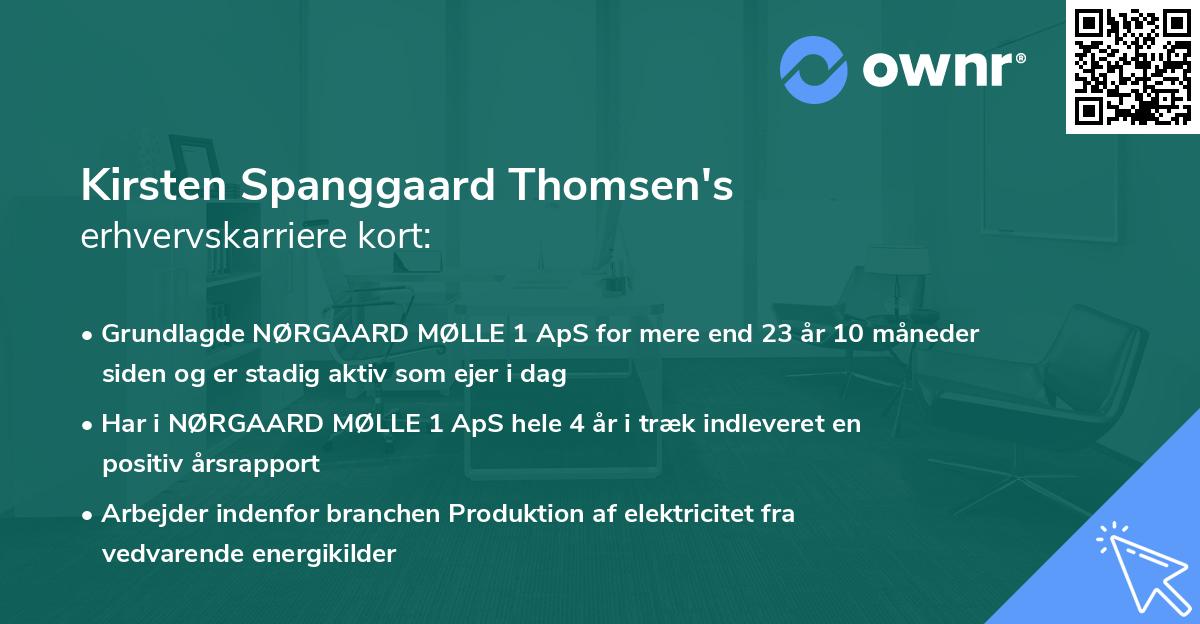 ownr®

Kirsten Spanggaard Thomsen's
erhvervskarriere kort:

• Grundlagde NØRGAARD MØLLE 1 ApS for mere end 23 år 10 måneder siden og er stadig aktiv som ejer i dag

• Har i NØRGAARD MØLLE 1 ApS hele 4 år i træk indleveret en positiv årsrapport

• Arbejder indenfor branchen Produktion af elektricitet fra vedvarende energikilder